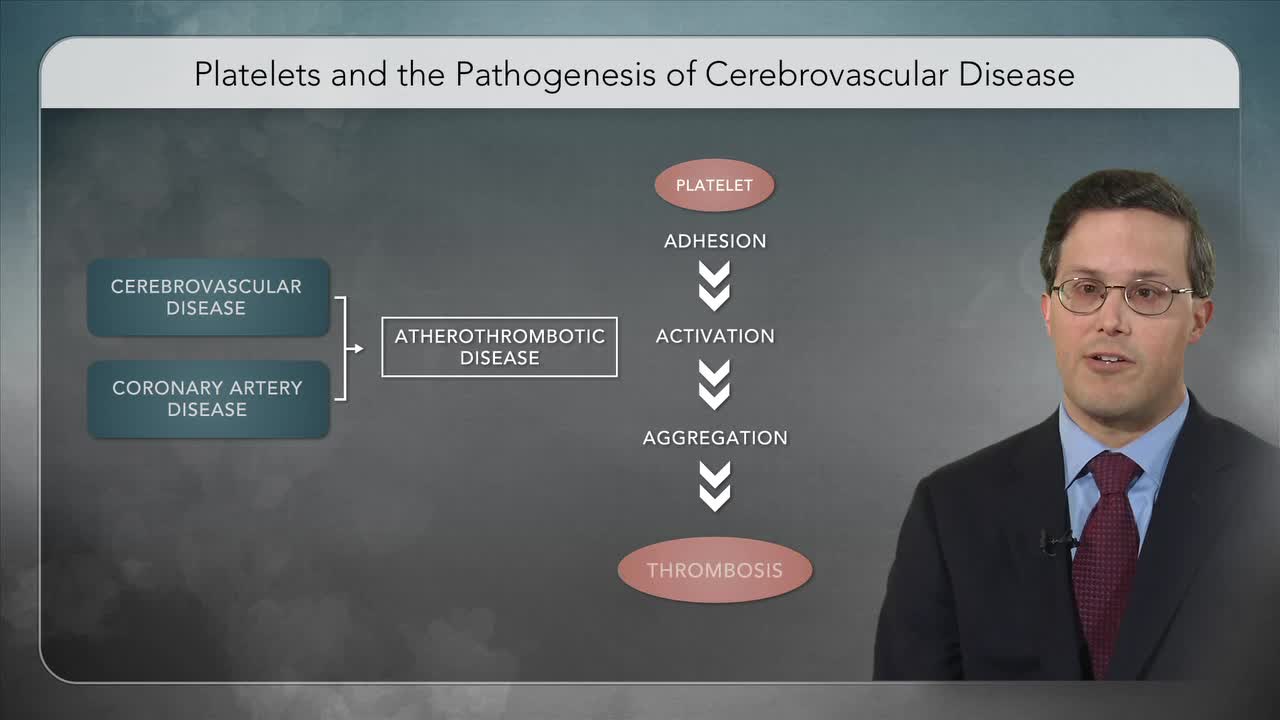 Platelets and the Pathogenesis of Cerebrovascular Disease

CEREBROVASCULAR DISEASE

CORONARY ARTERY DISEASE

ATHEROTHROMBOTIC DISEASE

PLATELET

ADHESION

ACTIVATION

AGGREGATION

THROMBOSIS